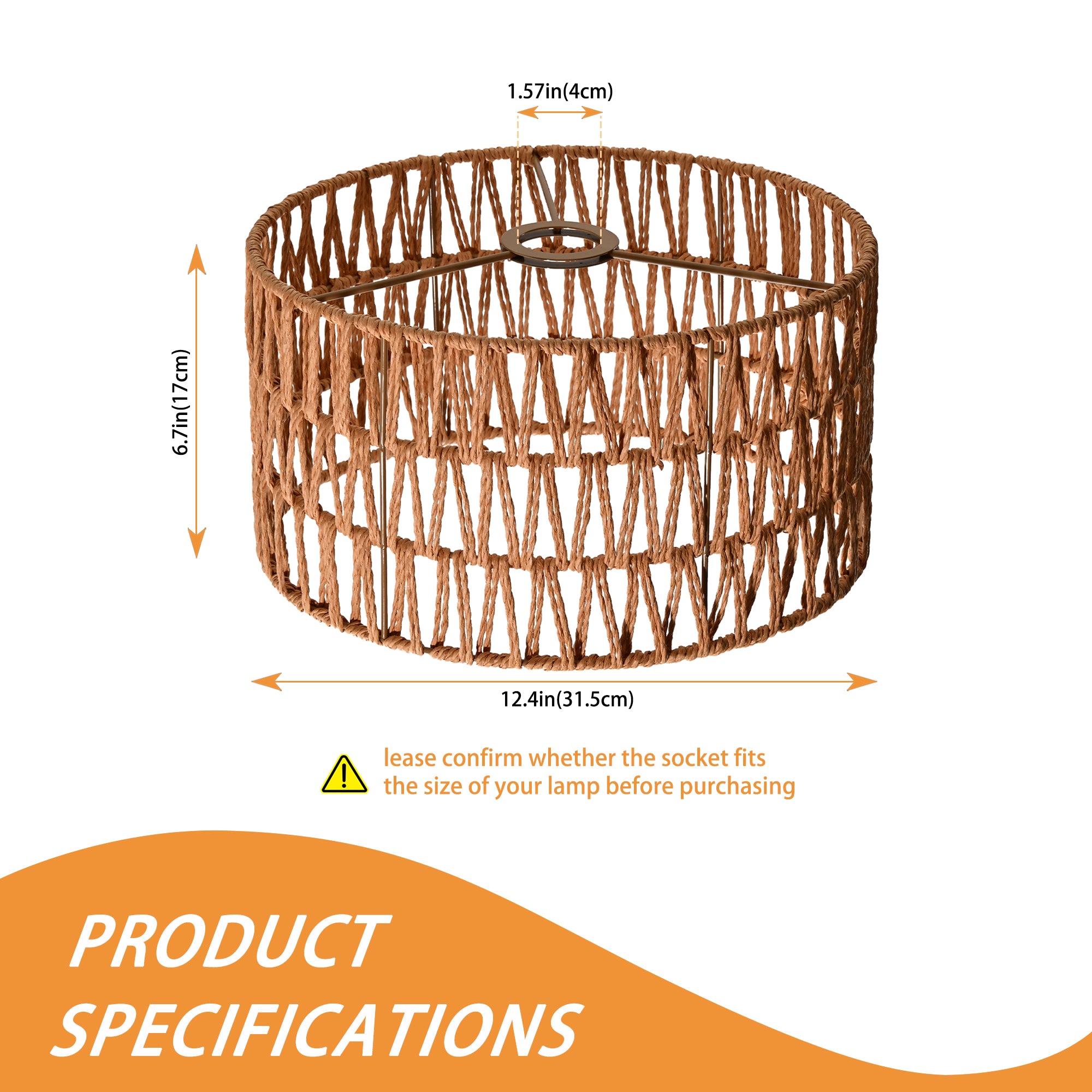 1.57in(4cm)

6.7in(17cm)

12.4in(31.5cm)

lease confirm whether the socket fits the size of your lamp before purchasing

PRODUCT SPECIFICATIONS